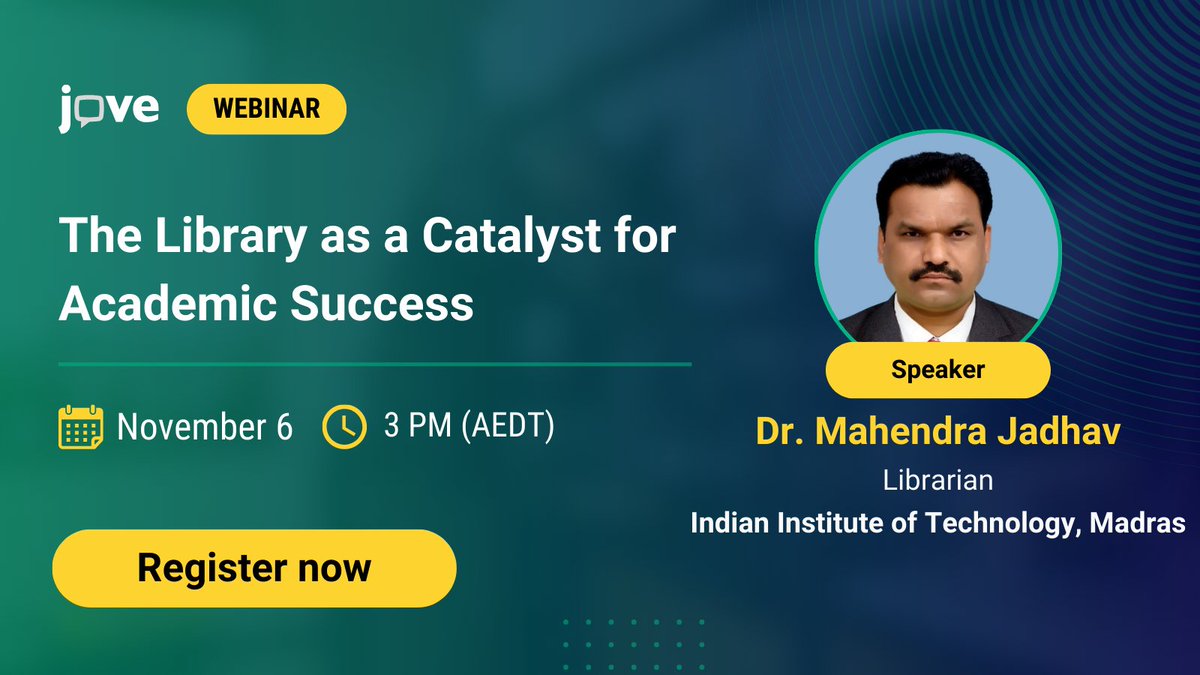 jove WEBINAR

The Library as a Catalyst for Academic Success

November 6 3 PM (AEDT)

Register now

Speaker

Dr. Mahendra Jadhav

Librarian

Indian Institute of Technology, Madras